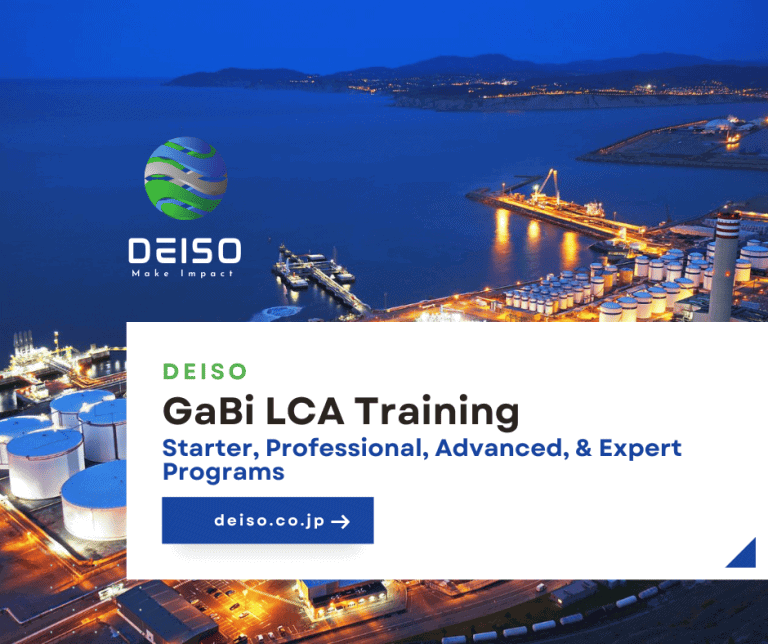 DEISO
Make Impact

DEISO

GaBi LCA Training

Starter, Professional, Advanced, & Expert Programs

deiso.co.jp →